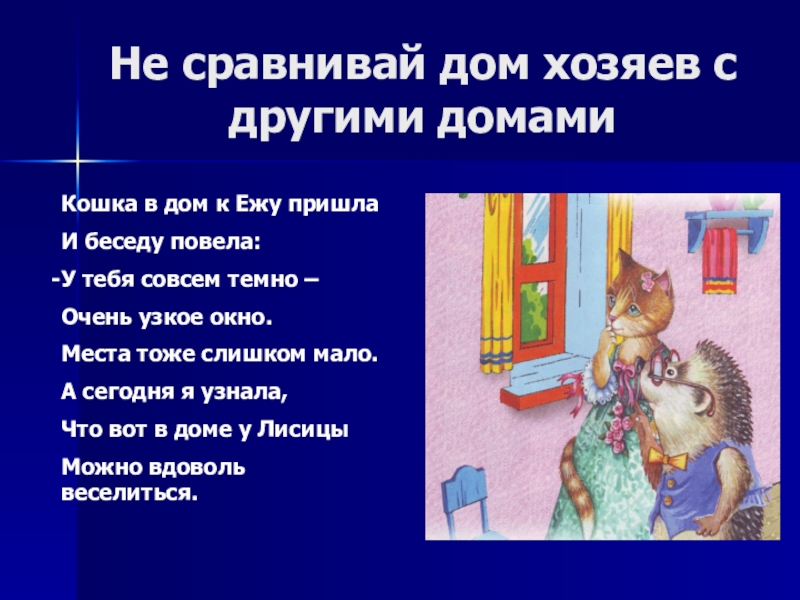 Не сравнивай дом хозяев с другими домами

Кошка в дом к Ежу пришла
И беседу повела:
-У тебя совсем темно –
Очень узкое окно.
Места тоже слишком мало.
А сегодня я узнала,
Что вот в доме у Лисицы
Можно вдоволь веселиться.